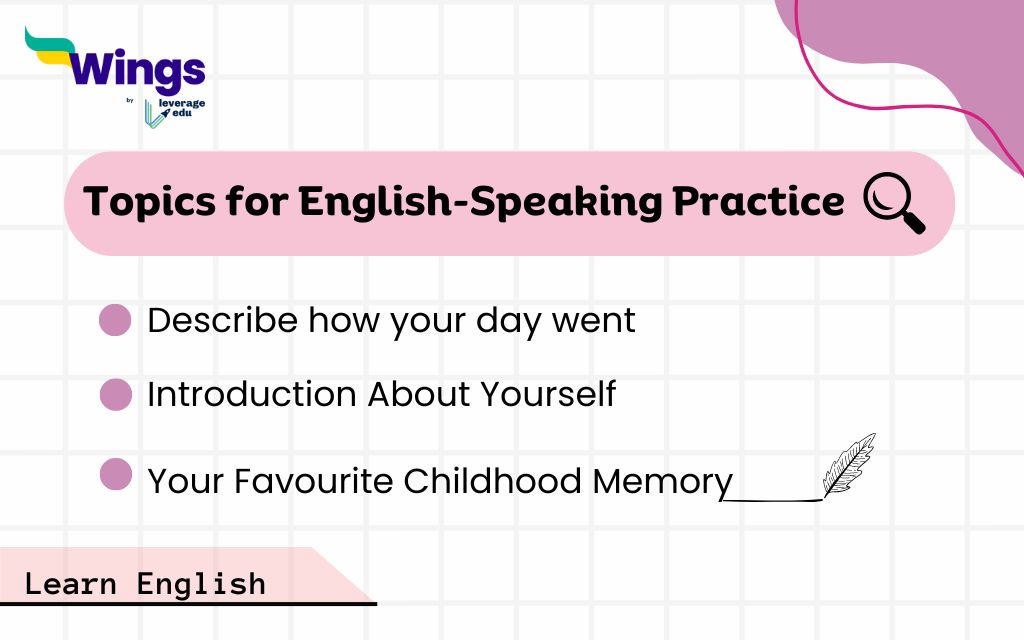 Wings
by leverage edu

Topics for English-Speaking Practice

Describe how your day went

Introduction About Yourself

Your Favourite Childhood Memory

Learn English